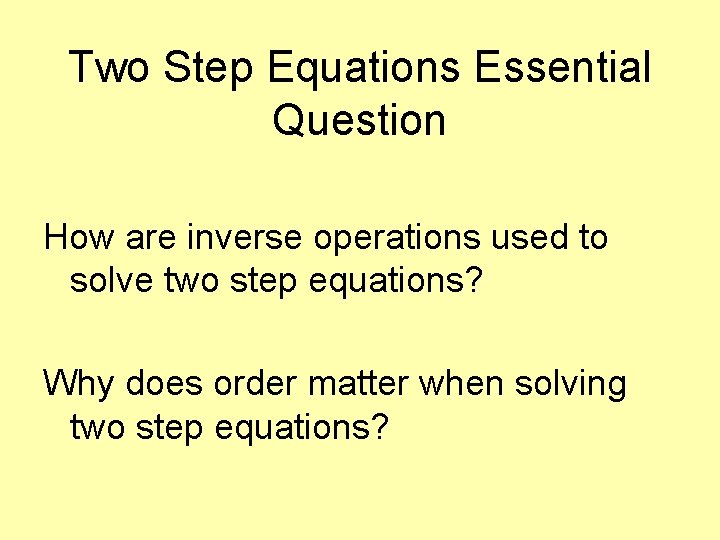 Two Step Equations Essential Question

How are inverse operations used to solve two step equations?

Why does order matter when solving two step equations?